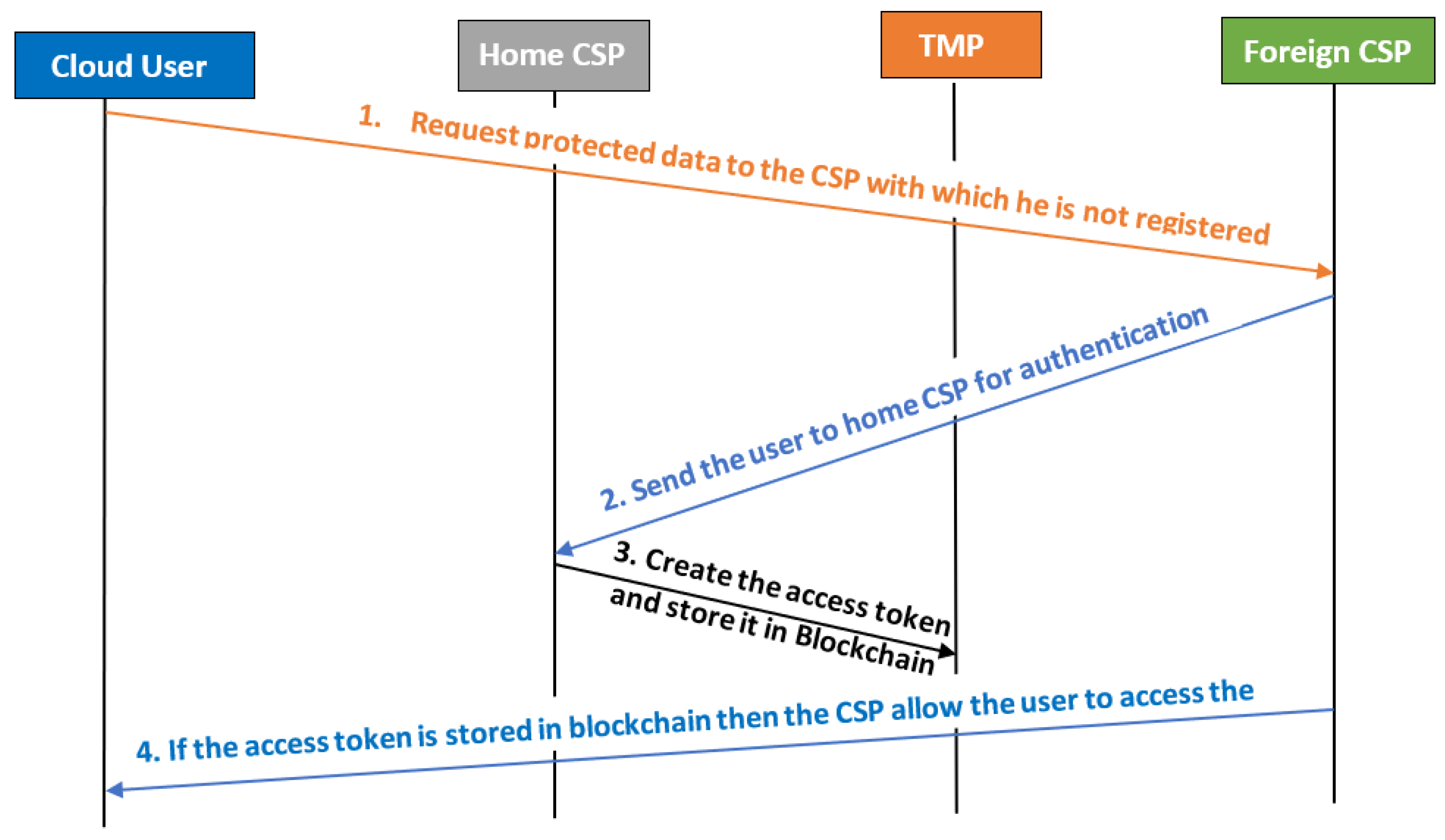 Cloud User

Home CSP

TMP

Foreign CSP

1. Request protected data to the CSP with which he is not registered

2. Send the user to home CSP for authentication

3. Create the access token and store it in Blockchain

4. If the access token is stored in blockchain then the CSP allow the user to access the